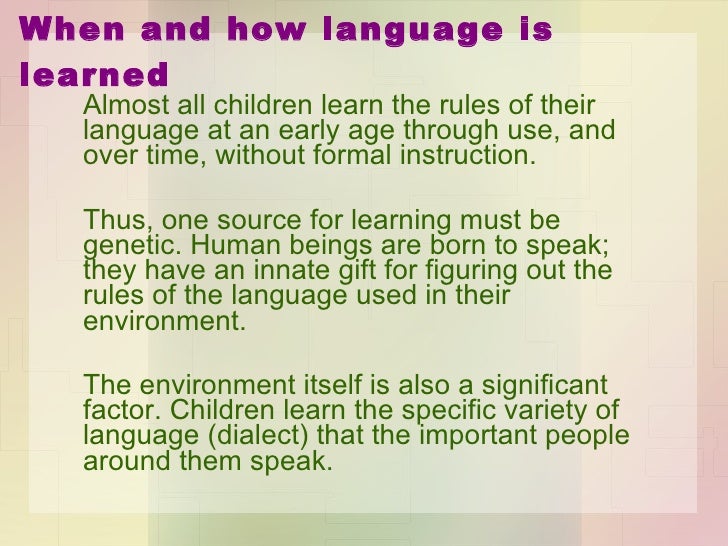 When and how language is learned

Almost all children learn the rules of their language at an early age through use, and over time, without formal instruction.

Thus, one source for learning must be genetic. Human beings are born to speak; they have an innate gift for figuring out the rules of the language used in their environment.

The environment itself is also a significant factor. Children learn the specific variety of language (dialect) that the important people around them speak.